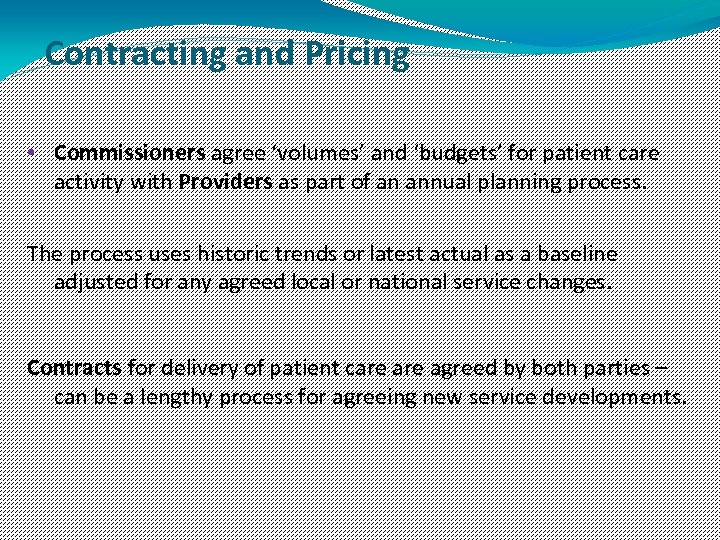 Contracting and Pricing

• Commissioners agree 'volumes' and 'budgets' for patient care activity with Providers as part of an annual planning process.

The process uses historic trends or latest actual as a baseline adjusted for any agreed local or national service changes.

Contracts for delivery of patient care are agreed by both parties – can be a lengthy process for agreeing new service developments.